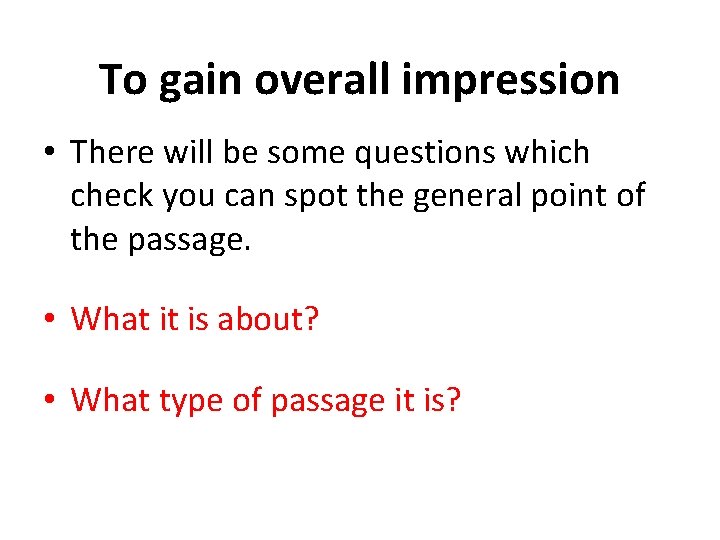 To gain overall impression

• There will be some questions which check you can spot the general point of the passage.

• What it is about?

• What type of passage it is?